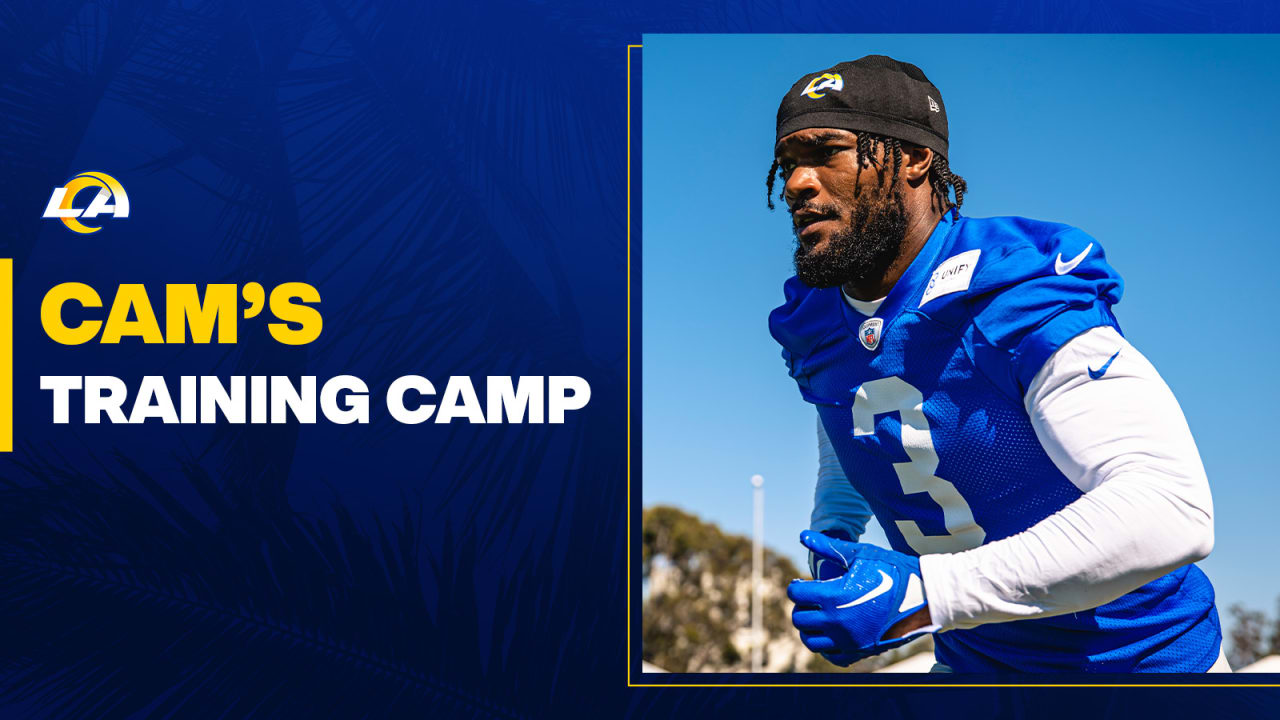 LA

CAM'S
TRAINING CAMP

UNIFY

3